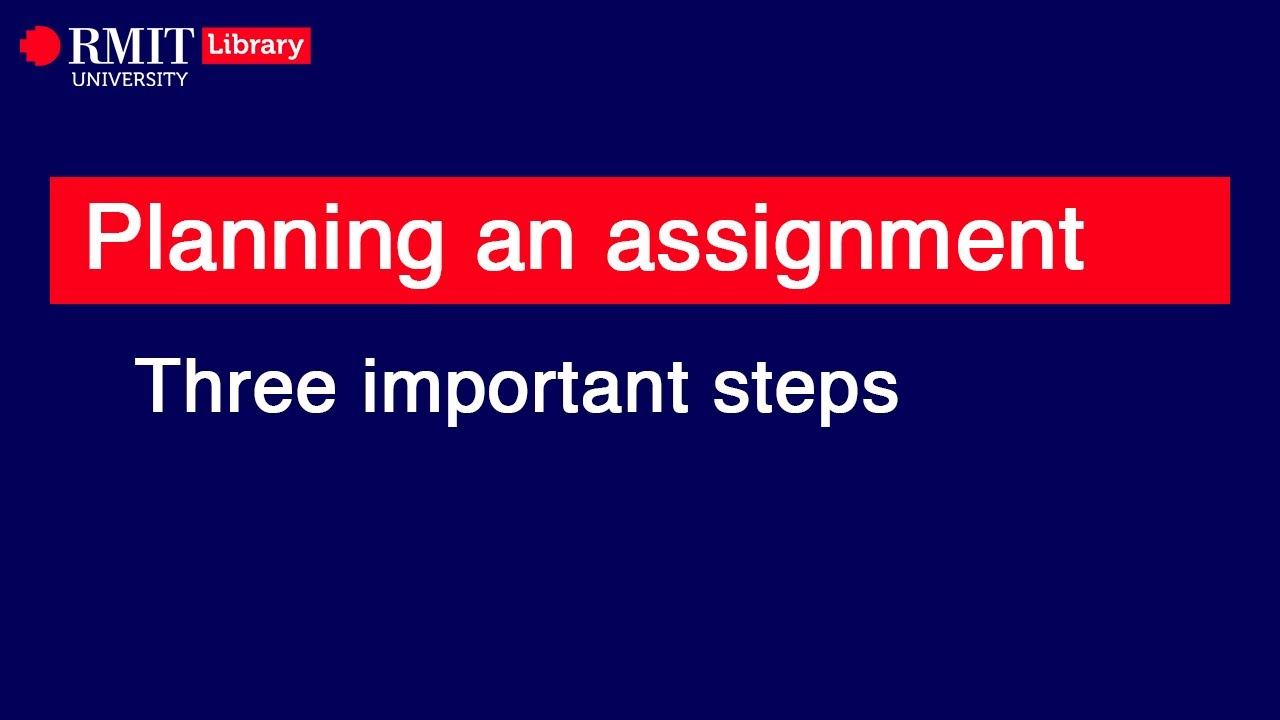 RMIT UNIVERSITY Library

Planning an assignment

Three important steps